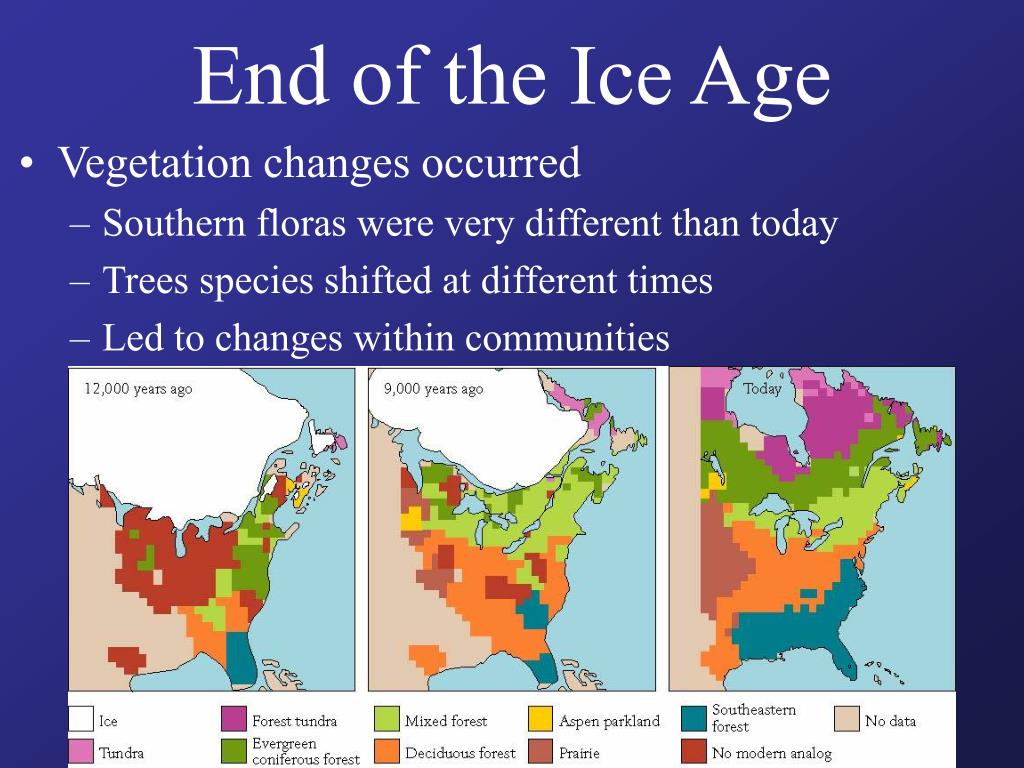 End of the Ice Age

• Vegetation changes occurred
– Southern floras were very different than today
– Trees species shifted at different times
– Led to changes within communities

12,000 years ago

9,000 years ago

Today

Ice
Forest tundra
Mixed forest
Aspen parkland
Southeastern forest
No data
Tundra
Evergreen coniferous forest
Deciduous forest
Prairie
No modern analog